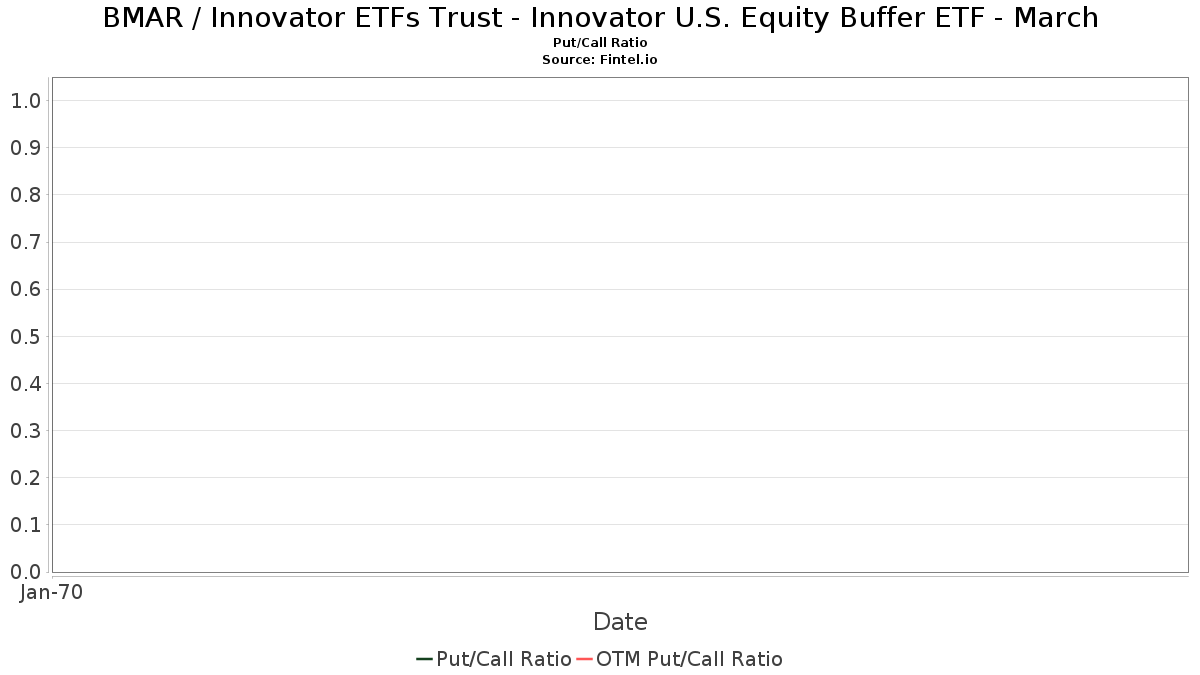 BMAR / Innovator ETFs Trust - Innovator U.S. Equity Buffer ETF - March
Put/Call Ratio
Source: Fintel.io

1.0
0.9
0.8
0.7
0.6
0.5
0.4
0.3
0.2
0.1
0.0

Jan-70

Date

Put/Call Ratio OTM Put/Call Ratio